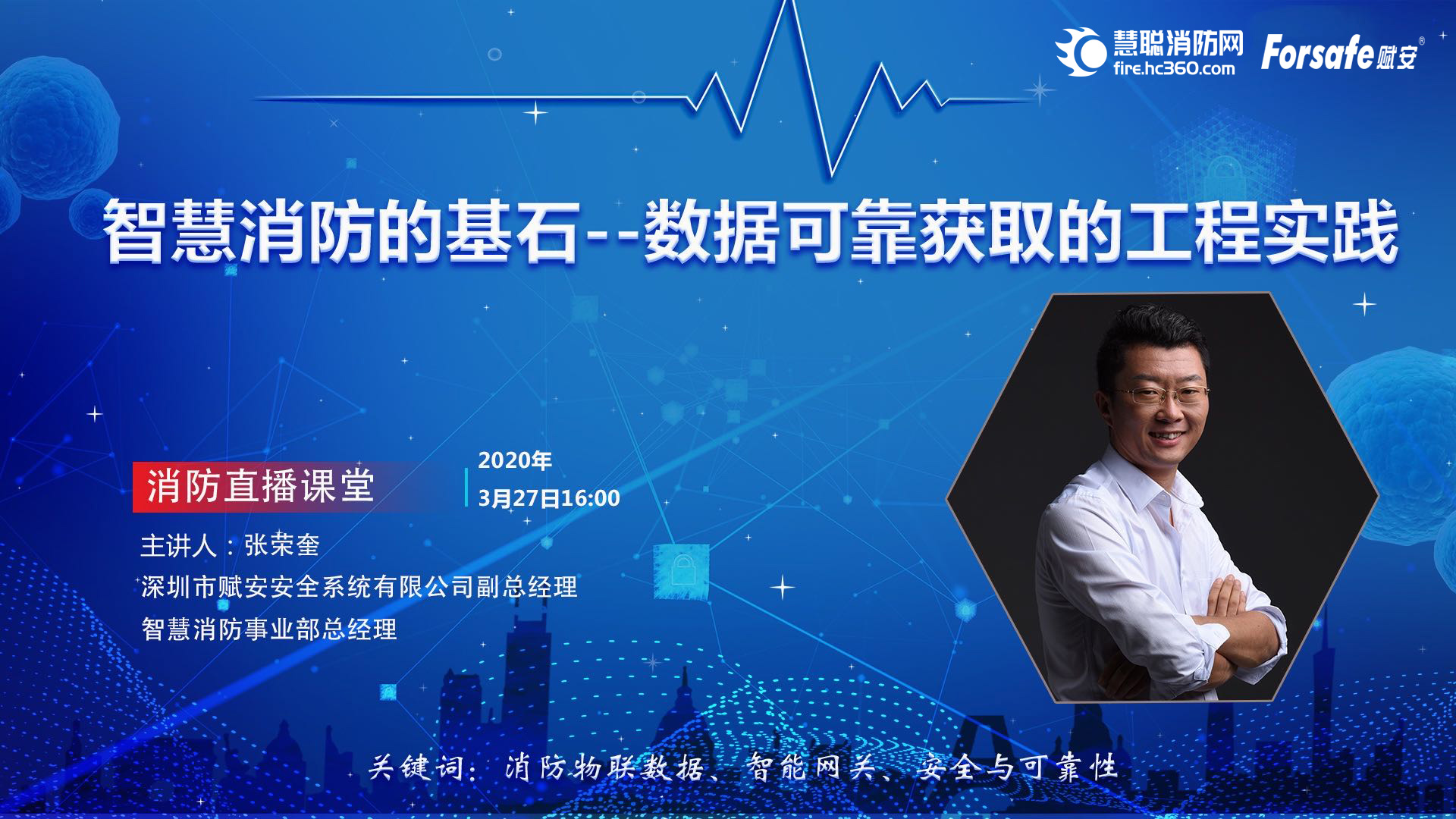 慧聪消防网
fire.hc360.com

Forsafe赋安®

智慧消防的基石--数据可靠获取的工程实践

消防直播课堂

2020年
3月27日16:00

主讲人：张荣奎
深圳市赋安安全系统有限公司副总经理
智慧消防事业部总经理

关键词：消防物联数据、智能网关、安全与可靠性